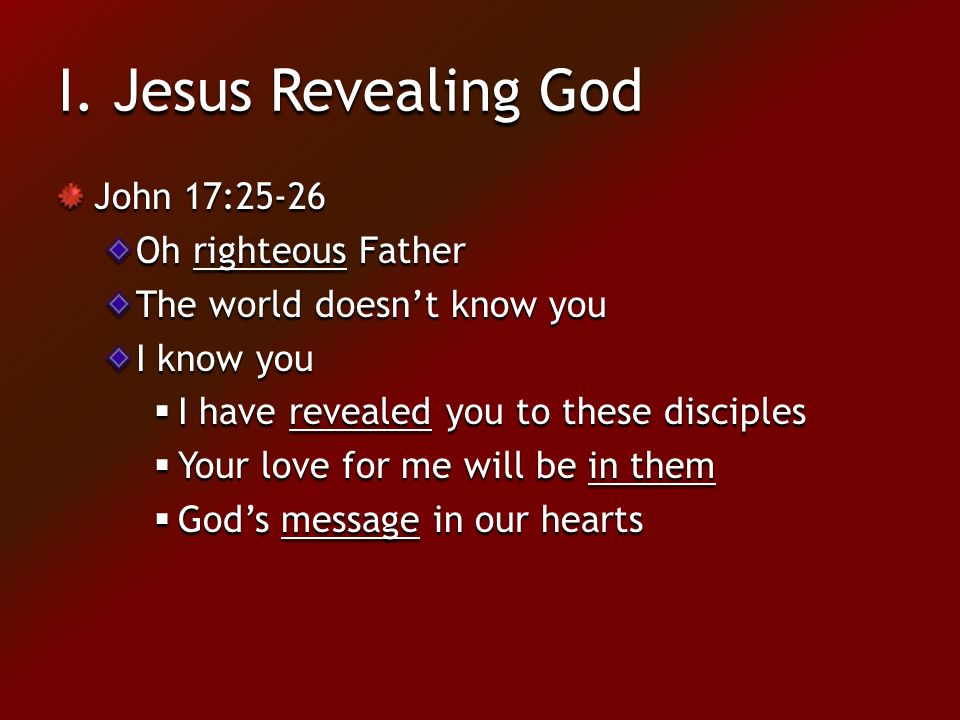 I. Jesus Revealing God

John 17:25-26

Oh righteous Father

The world doesn’t know you

I know you

I have revealed you to these disciples

Your love for me will be in them

God’s message in our hearts